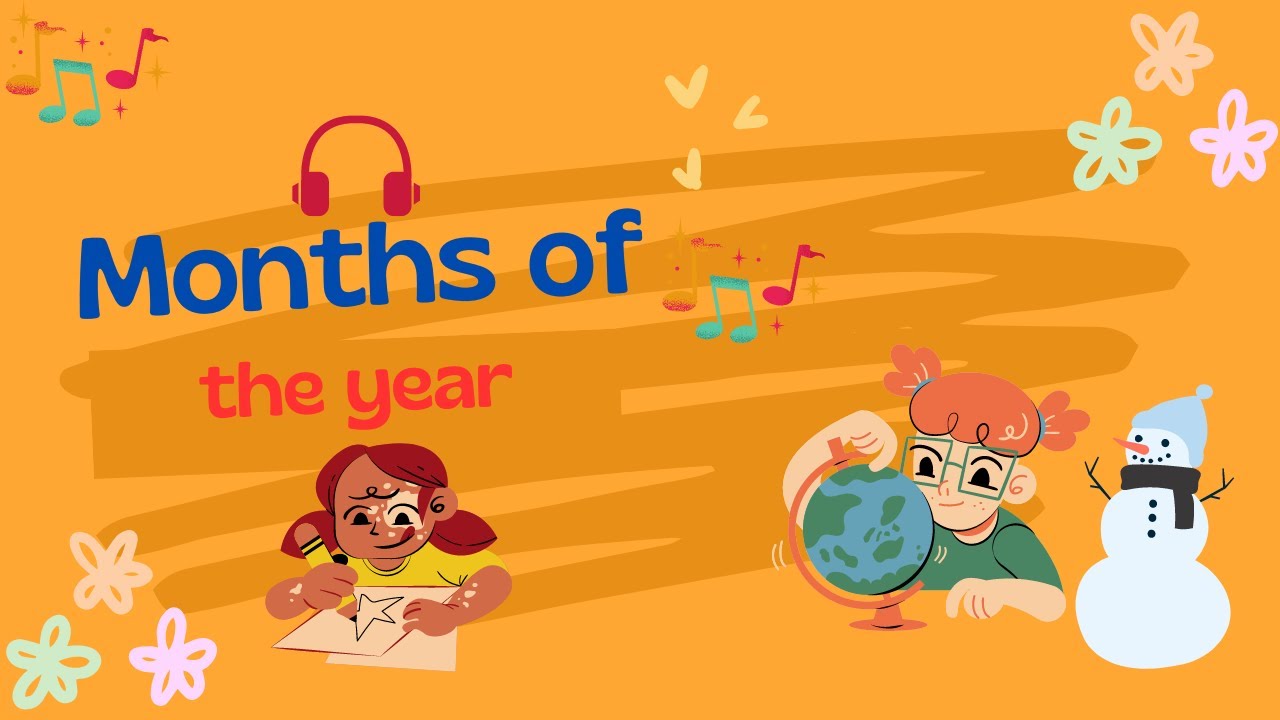 Months of

the year